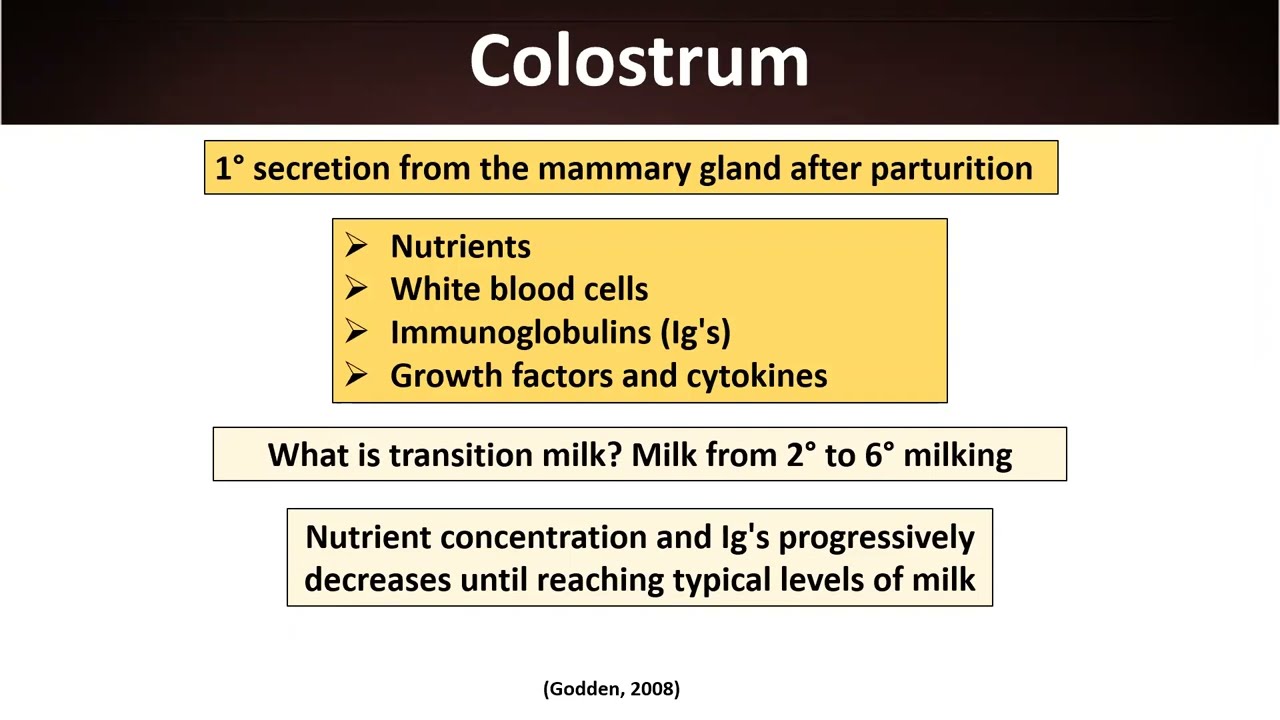 Colostrum

1° secretion from the mammary gland after parturition

➢ Nutrients
➢ White blood cells
➢ Immunoglobulins (Ig's)
➢ Growth factors and cytokines

What is transition milk? Milk from 2° to 6° milking

Nutrient concentration and Ig's progressively decreases until reaching typical levels of milk

(Godden, 2008)